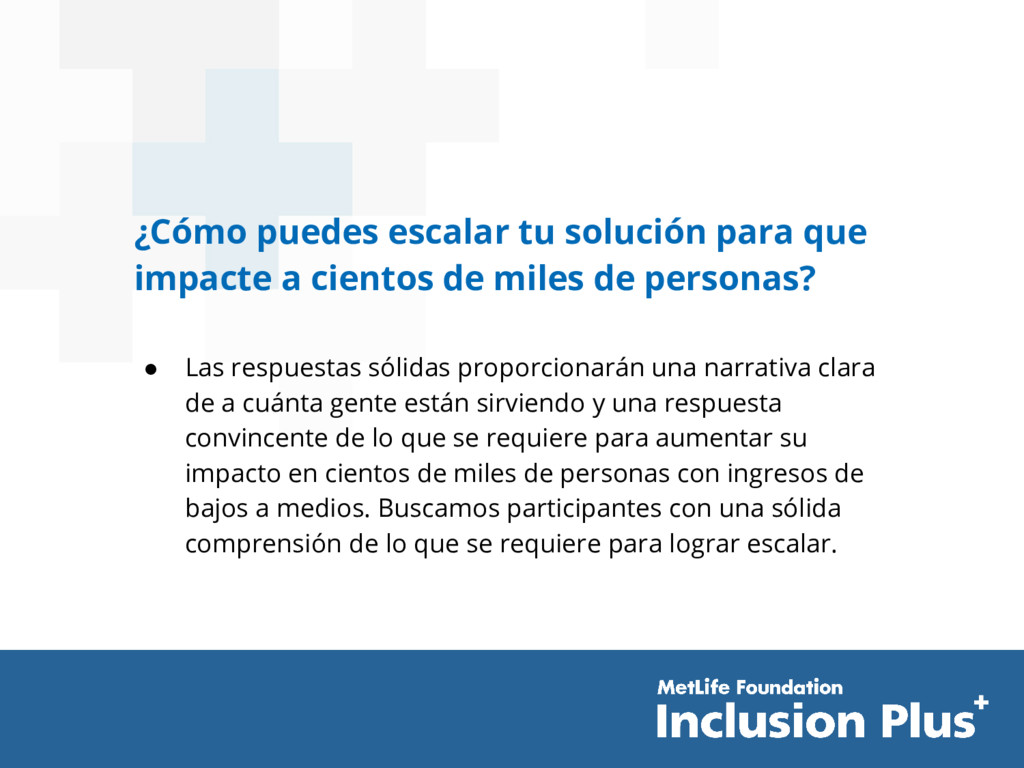 ¿Cómo puedes escalar tu solución para que impacte a cientos de miles de personas?

● Las respuestas sólidas proporcionarán una narrativa clara de a cuánta gente están sirviendo y una respuesta convincente de lo que se requiere para aumentar su impacto en cientos de miles de personas con ingresos de bajos a medios. Buscamos participantes con una sólida comprensión de lo que se requiere para lograr escalar.

MetLife Foundation
Inclusion Plus+